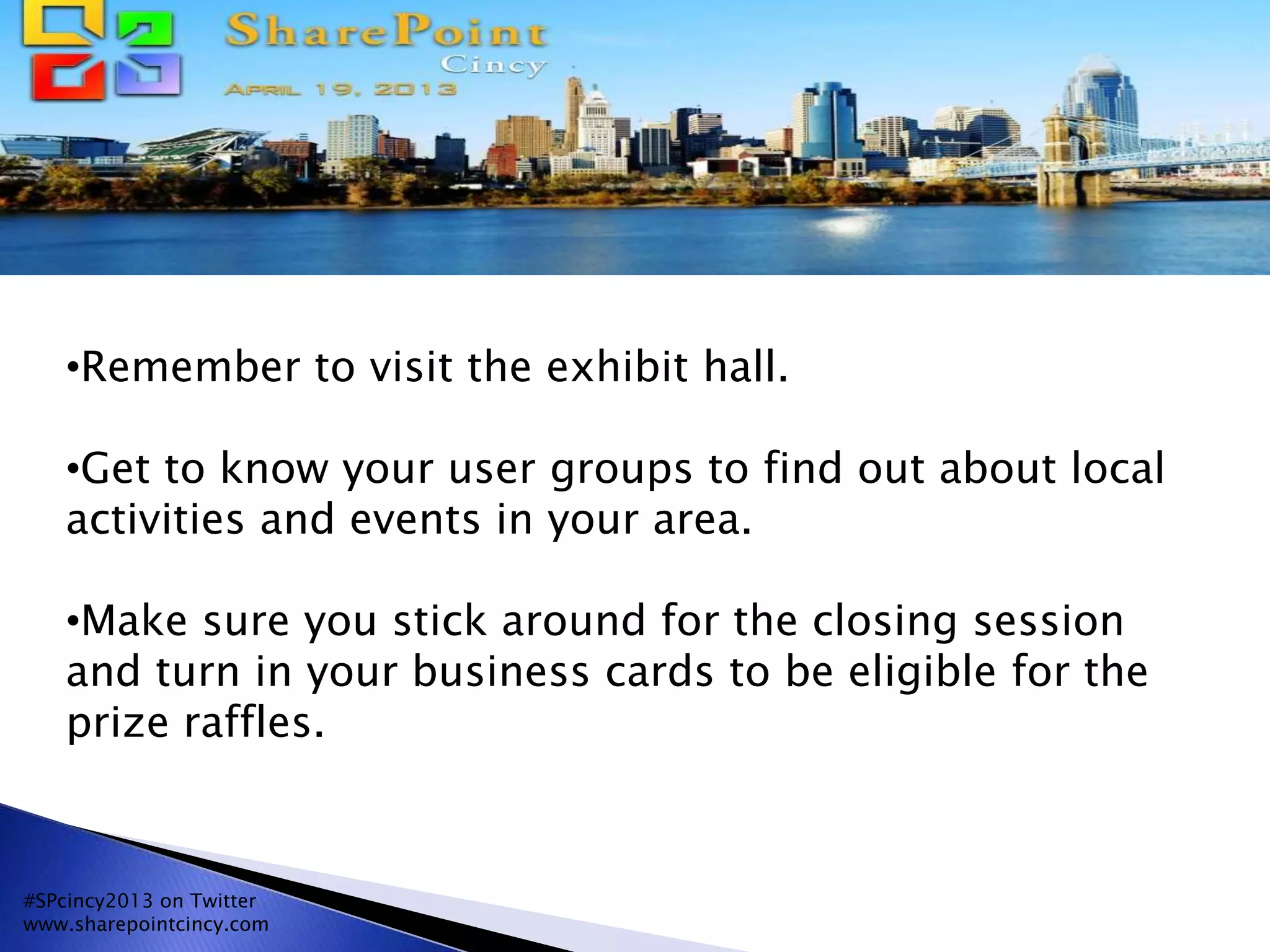 SharePoint
Cincy
APRIL 19, 2013

•Remember to visit the exhibit hall.

•Get to know your user groups to find out about local activities and events in your area.

•Make sure you stick around for the closing session and turn in your business cards to be eligible for the prize raffles.

#SPcincy2013 on Twitter
www.sharepointcincy.com